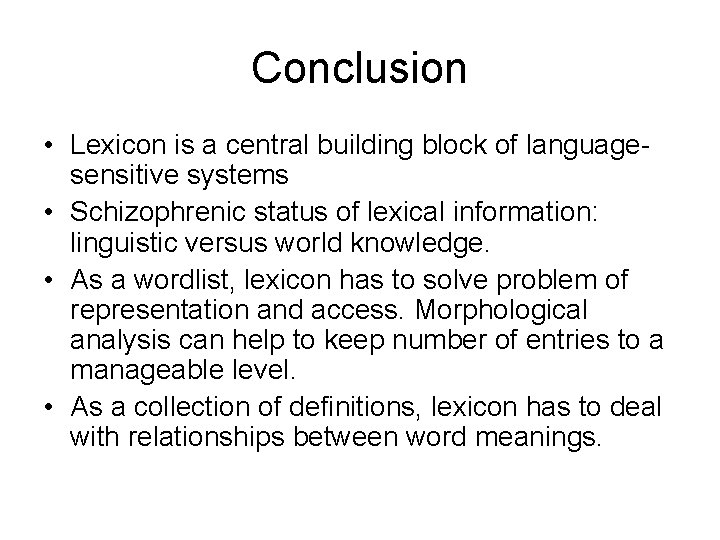 Conclusion

• Lexicon is a central building block of language-sensitive systems
• Schizophrenic status of lexical information: linguistic versus world knowledge.
• As a wordlist, lexicon has to solve problem of representation and access. Morphological analysis can help to keep number of entries to a manageable level.
• As a collection of definitions, lexicon has to deal with relationships between word meanings.